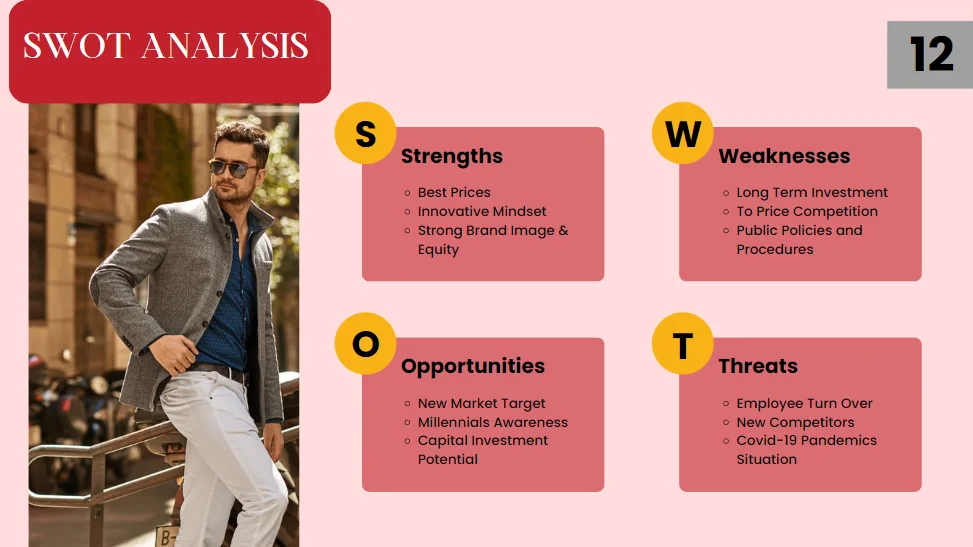 SWOT ANALYSIS

12

S
Strengths
- Best Prices
- Innovative Mindset
- Strong Brand Image & Equity

W
Weaknesses
- Long Term Investment
- To Price Competition
- Public Policies and Procedures

O
Opportunities
- New Market Target
- Millennials Awareness
- Capital Investment Potential

T
Threats
- Employee Turn Over
- New Competitors
- Covid-19 Pandemics Situation